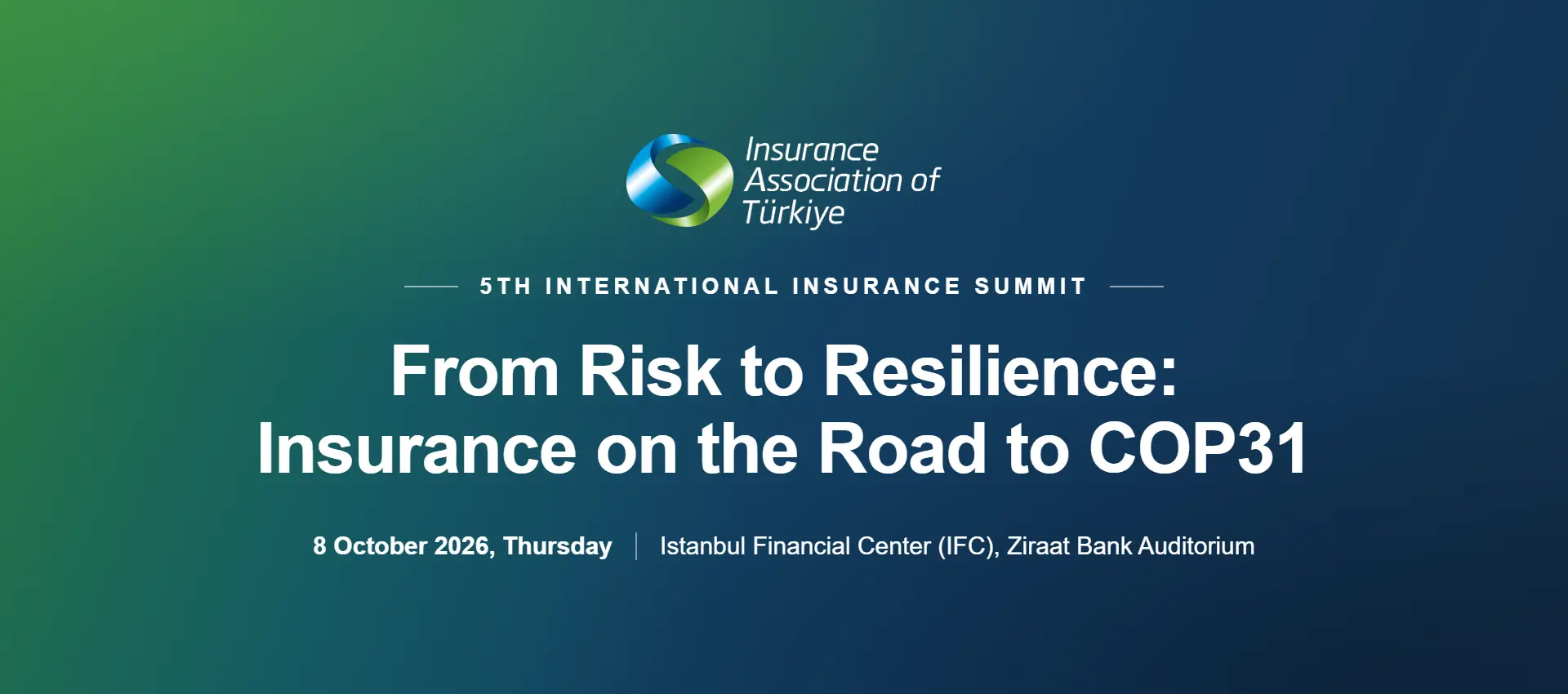 Insurance Association of Türkiye

5TH INTERNATIONAL INSURANCE SUMMIT

From Risk to Resilience: Insurance on the Road to COP31

8 October 2026, Thursday | Istanbul Financial Center (IFC), Ziraat Bank Auditorium